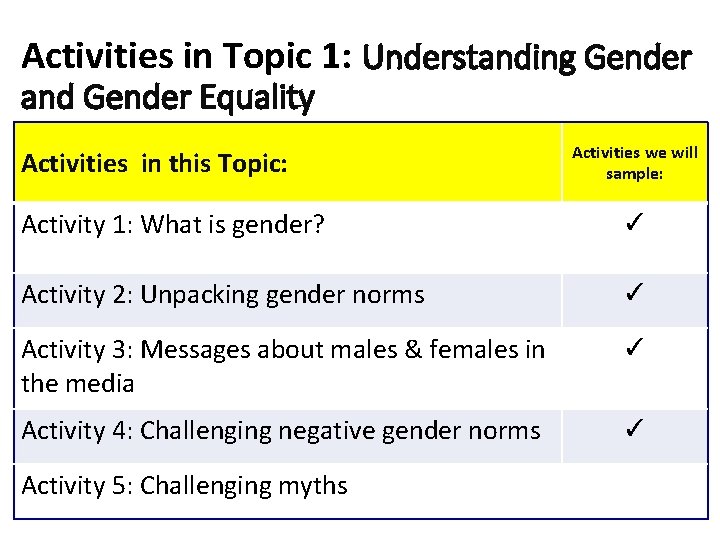 Activities in Topic 1: Understanding Gender and Gender Equality

| Activities in this Topic: | Activities we will sample: |
|---|---|
| Activity 1: What is gender? | ✓ |
| Activity 2: Unpacking gender norms | ✓ |
| Activity 3: Messages about males & females in the media | ✓ |
| Activity 4: Challenging negative gender norms | ✓ |
| Activity 5: Challenging myths | |